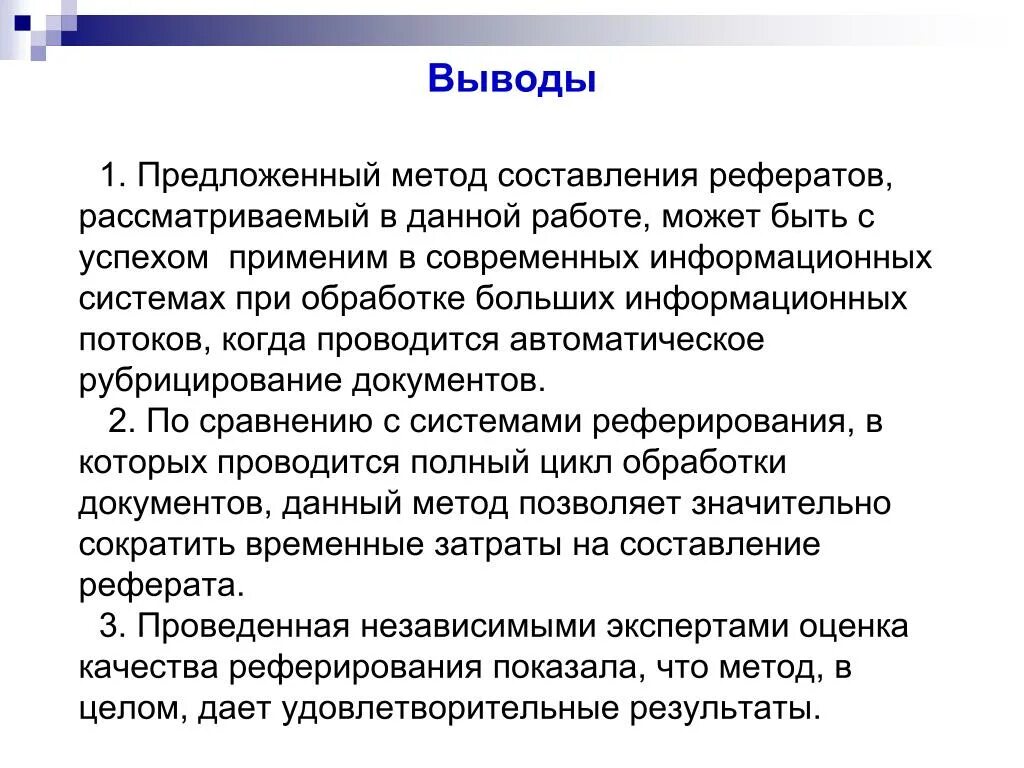 Выводы

1. Предложенный метод составления рефератов, рассматриваемый в данной работе, может быть с успехом применим в современных информационных системах при обработке больших информационных потоков, когда проводится автоматическое рубрицирование документов.

2. По сравнению с системами реферирования, в которых проводится полный цикл обработки документов, данный метод позволяет значительно сократить временные затраты на составление реферата.

3. Проведенная независимыми экспертами оценка качества реферирования показала, что метод, в целом, дает удовлетворительные результаты.